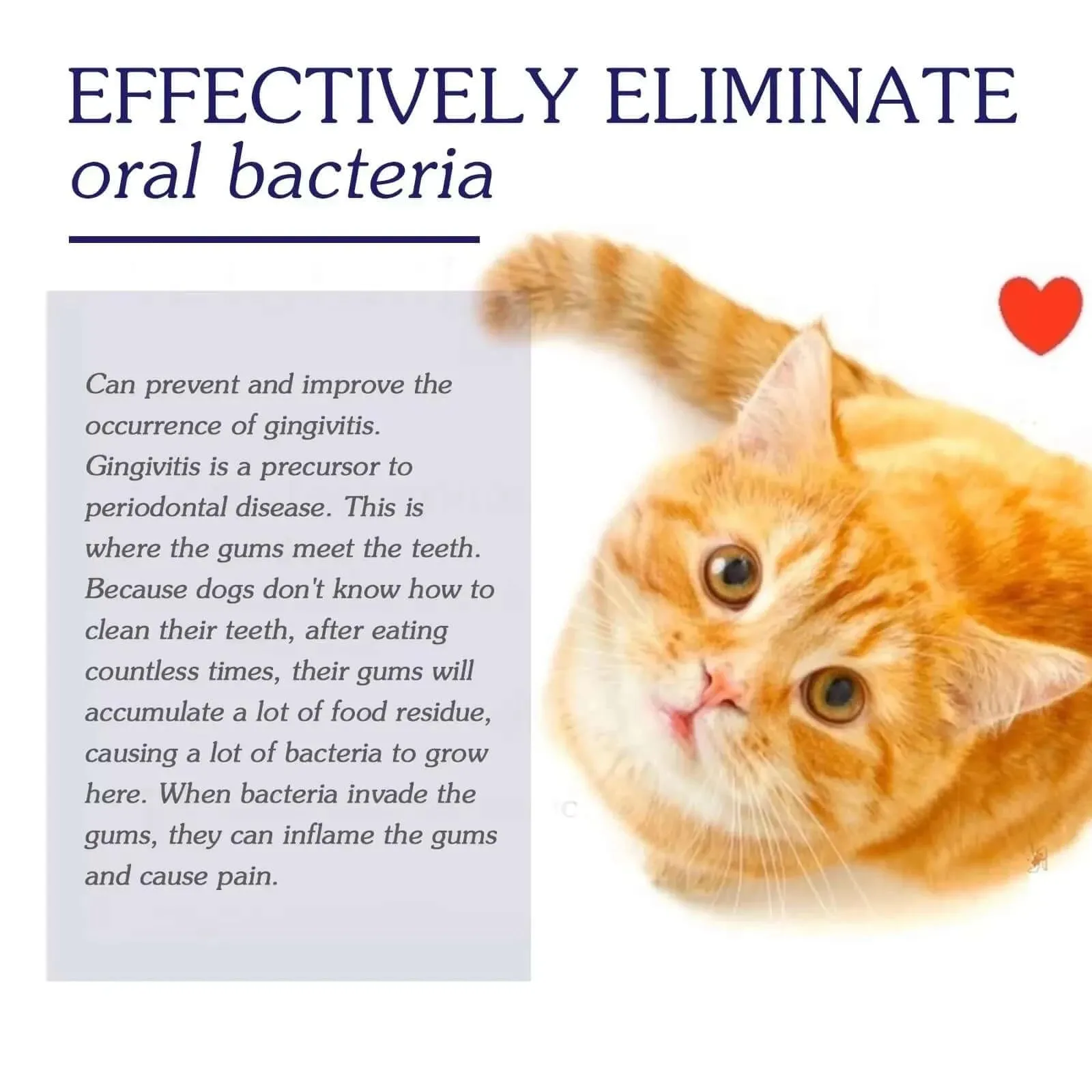 EFFECTIVELY ELIMINATE
oral bacteria

Can prevent and improve the occurrence of gingivitis. Gingivitis is a precursor to periodontal disease. This is where the gums meet the teeth. Because dogs don't know how to clean their teeth, after eating countless times, their gums will accumulate a lot of food residue, causing a lot of bacteria to grow here. When bacteria invade the gums, they can inflame the gums and cause pain.